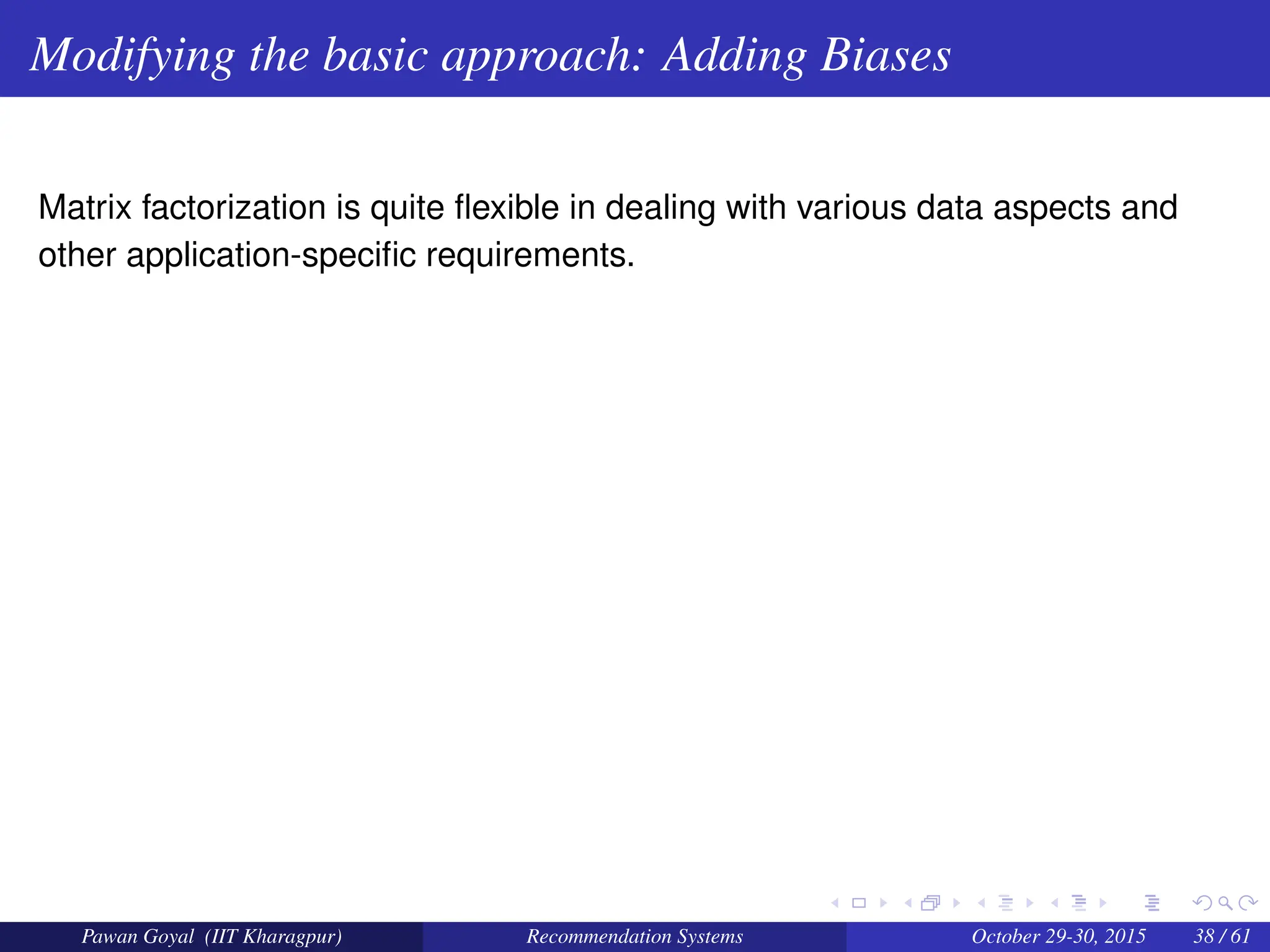 Modifying the basic approach: Adding Biases

Matrix factorization is quite flexible in dealing with various data aspects and other application-specific requirements.

Pawan Goyal (IIT Kharagpur) Recommendation Systems October 29-30, 2015 38 / 61